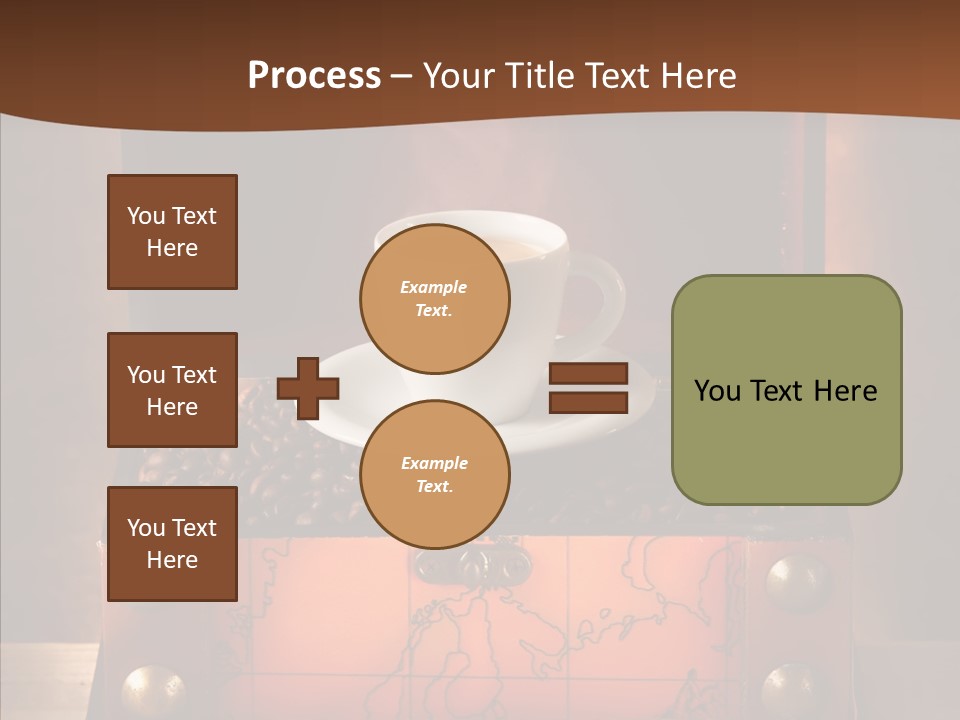 Process – Your Title Text Here

You Text Here

You Text Here

You Text Here

Example Text.

Example Text.

You Text Here